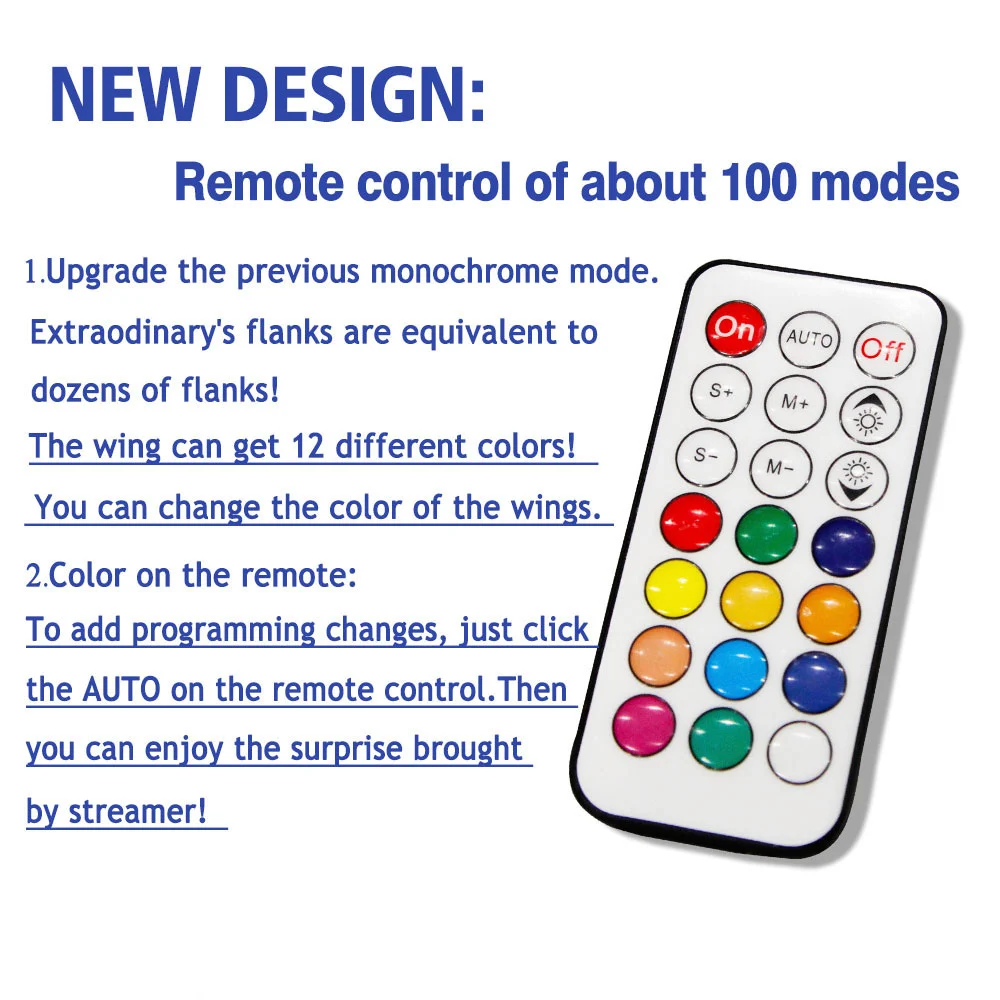 NEW DESIGN:

Remote control of about 100 modes

1.Upgrade the previous monochrome mode. Extraodinary's flanks are equivalent to dozens of flanks!
The wing can get 12 different colors!
You can change the color of the wings.

2.Color on the remote:
To add programming changes, just click the AUTO on the remote control.Then you can enjoy the surprise brought by streamer!

On
AUTO
Off
S+
M+
S-
M-